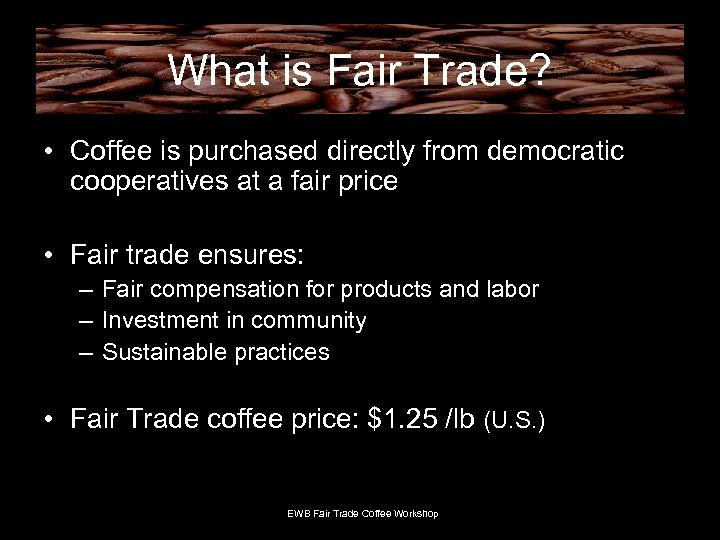 What is Fair Trade?

• Coffee is purchased directly from democratic cooperatives at a fair price

• Fair trade ensures:
– Fair compensation for products and labor
– Investment in community
– Sustainable practices

• Fair Trade coffee price: \$1.25 /lb (U.S.)

EWB Fair Trade Coffee Workshop